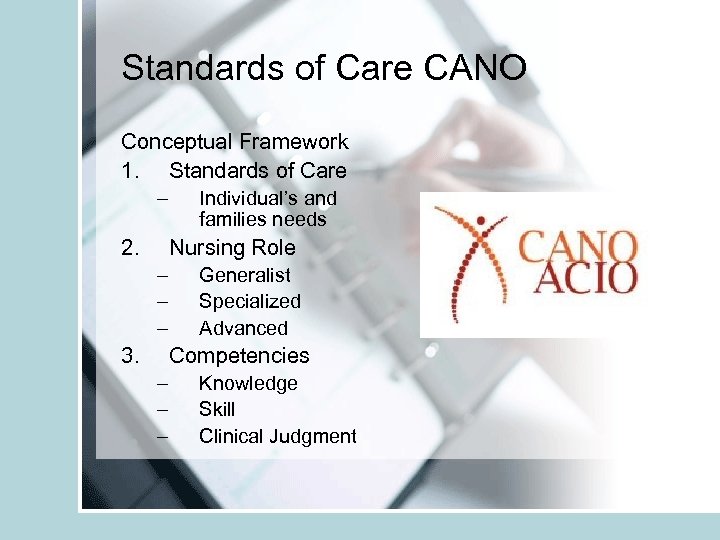 Standards of Care CANO

Conceptual Framework

1. Standards of Care
   – Individual's and families needs
2. Nursing Role
   – Generalist
   – Specialized
   – Advanced
3. Competencies
   – Knowledge
   – Skill
   – Clinical Judgment

CANO
ACIO